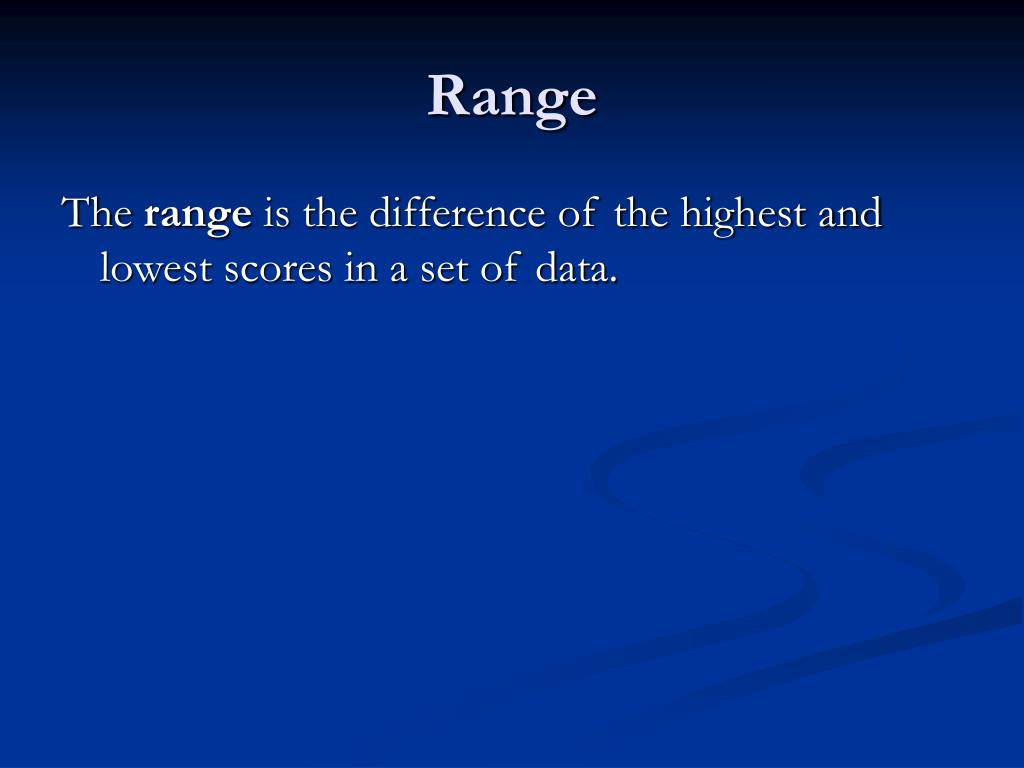 Range

The range is the difference of the highest and lowest scores in a set of data.